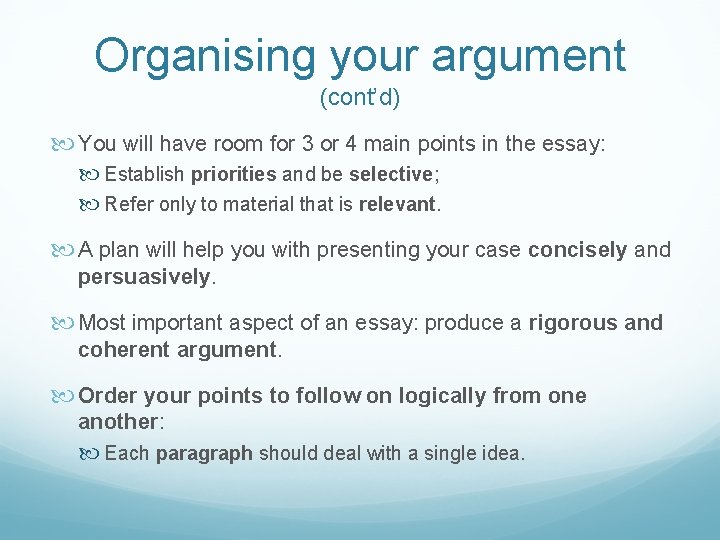 Organising your argument
(cont'd)

You will have room for 3 or 4 main points in the essay:

Establish priorities and be selective;

Refer only to material that is relevant.

A plan will help you with presenting your case concisely and persuasively.

Most important aspect of an essay: produce a rigorous and coherent argument.

Order your points to follow on logically from one another:

Each paragraph should deal with a single idea.